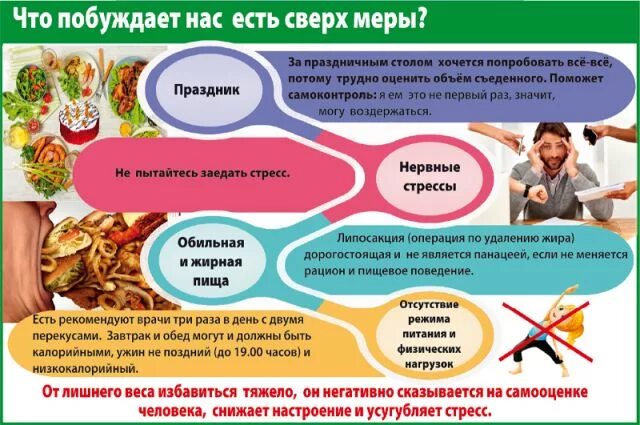 Что побуждает нас есть сверх меры?

Праздник

За праздничным столом хочется попробовать всё-всё, потому трудно оценить объём съеденного. Поможет самоконтроль: я ем это не первый раз, значит, могу воздержаться.

Не пытайтесь заедать стресс.

Нервные стрессы

Обильная и жирная пища

Липосакция (операция по удалению жира) дорогостоящая и не является панацеей, если не меняется рацион и пищевое поведение.

Есть рекомендуют врачи три раза в день с двумя перекусами. Завтрак и обед могут и должны быть калорийными, ужин не поздний (до 19.00 часов) и низкокалорийный.

Отсутствие режима питания и физических нагрузок

От лишнего веса избавиться тяжело, он негативно сказывается на самооценке человека, снижает настроение и усугубляет стресс.